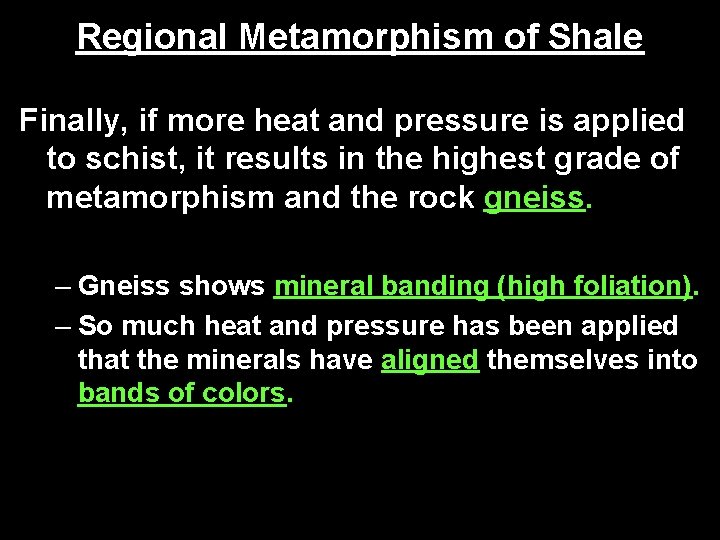 Regional Metamorphism of Shale

Finally, if more heat and pressure is applied to schist, it results in the highest grade of metamorphism and the rock gneiss.

– Gneiss shows mineral banding (high foliation).
– So much heat and pressure has been applied that the minerals have aligned themselves into bands of colors.